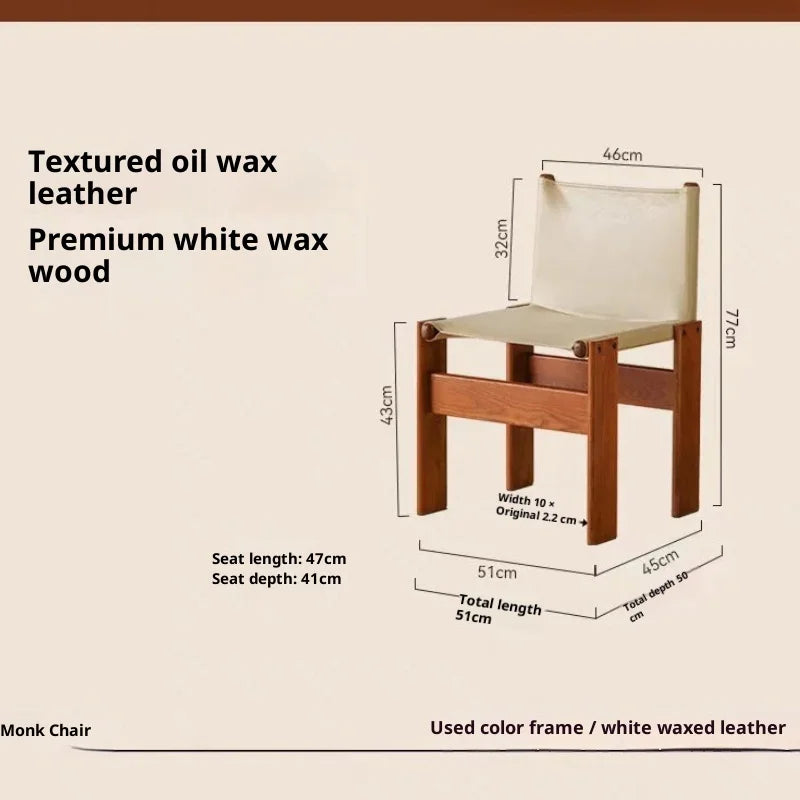 Textured oil wax leather

Premium white wax wood

46cm

32cm

77cm

43cm

Width 10 × Original 2.2 cm

Seat length: 47cm
Seat depth: 41cm

51cm

45cm

Total length 51cm

Total depth 50 cm

Monk Chair

Used color frame / white waxed leather